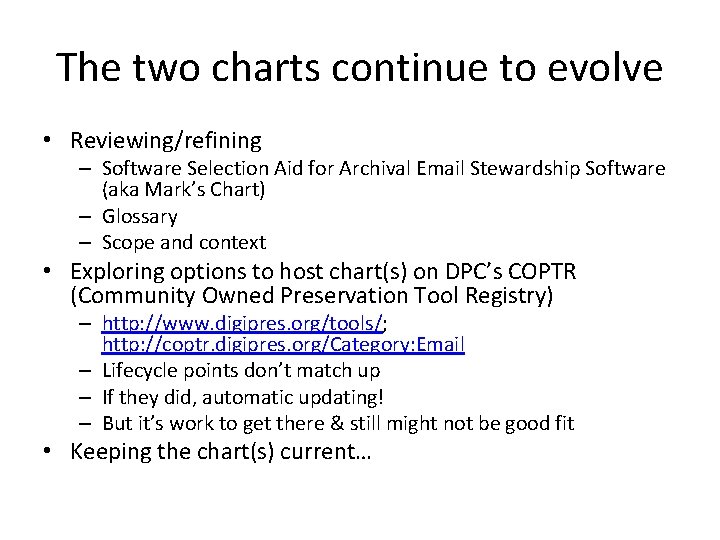 The two charts continue to evolve

• Reviewing/refining
  – Software Selection Aid for Archival Email Stewardship Software (aka Mark's Chart)
  – Glossary
  – Scope and context
• Exploring options to host chart(s) on DPC's COPTR (Community Owned Preservation Tool Registry)
  – http://www.digipres.org/tools/; http://coptr.digipres.org/Category:Email
  – Lifecycle points don't match up
  – If they did, automatic updating!
  – But it's work to get there & still might not be good fit
• Keeping the chart(s) current…